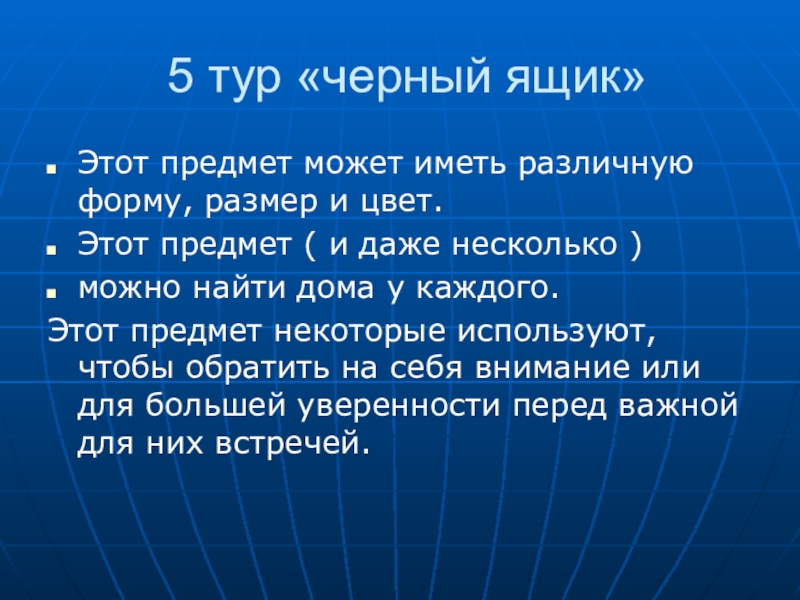 5 тур «черный ящик»

Этот предмет может иметь различную форму, размер и цвет.

Этот предмет ( и даже несколько )

можно найти дома у каждого.

Этот предмет некоторые используют, чтобы обратить на себя внимание или для большей уверенности перед важной для них встречей.